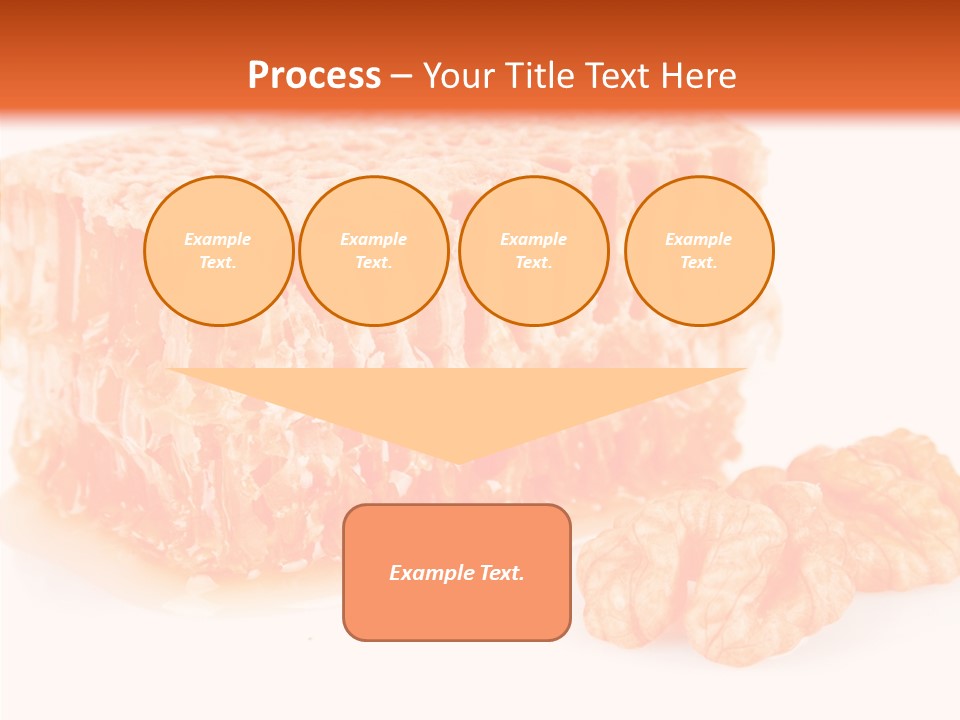 Process – Your Title Text Here

Example Text.

Example Text.

Example Text.

Example Text.

Example Text.